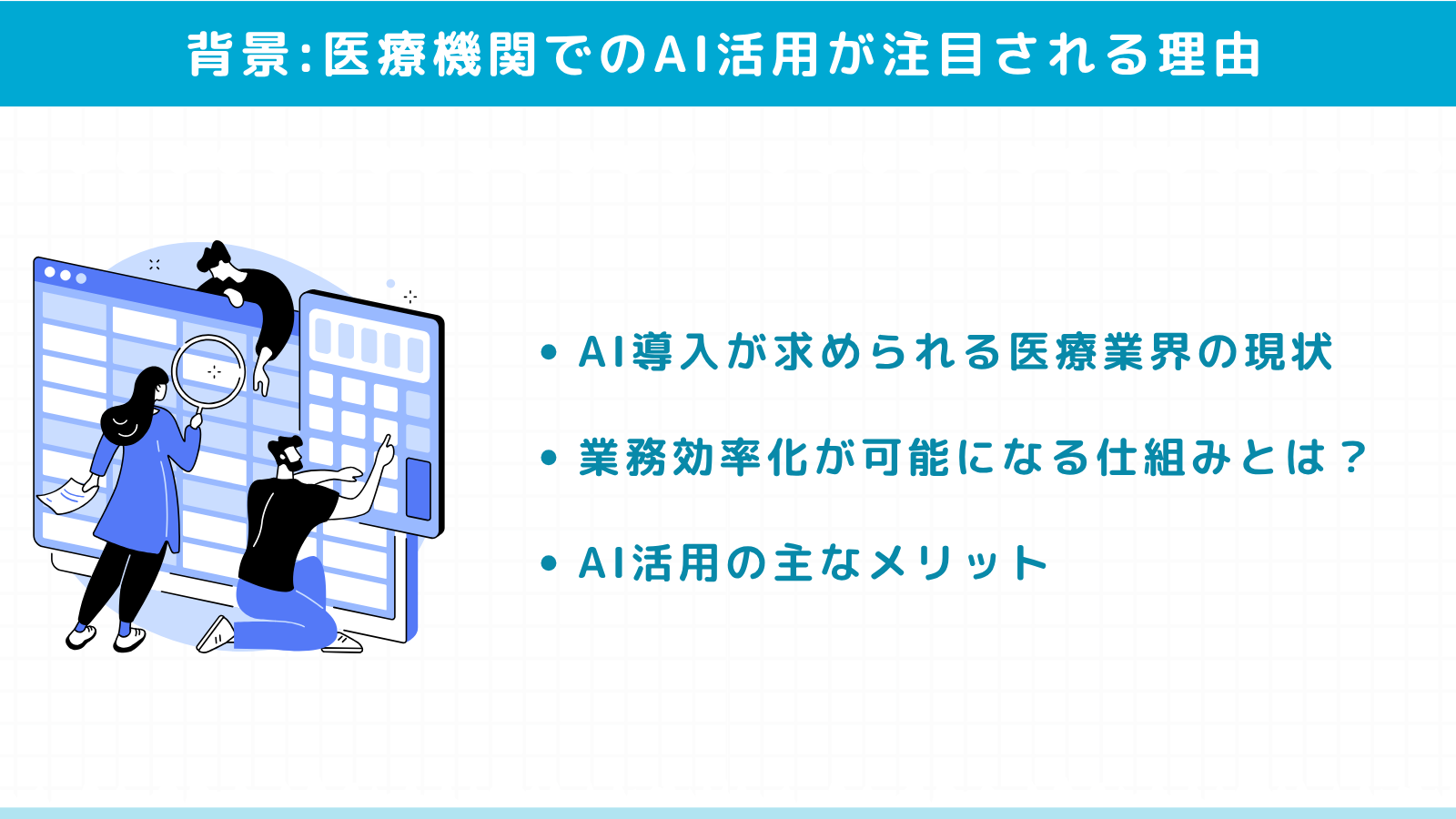 背景:医療機関でのAI活用が注目される理由

• AI導入が求められる医療業界の現状

• 業務効率化が可能になる仕組みとは？

• AI活用の主なメリット